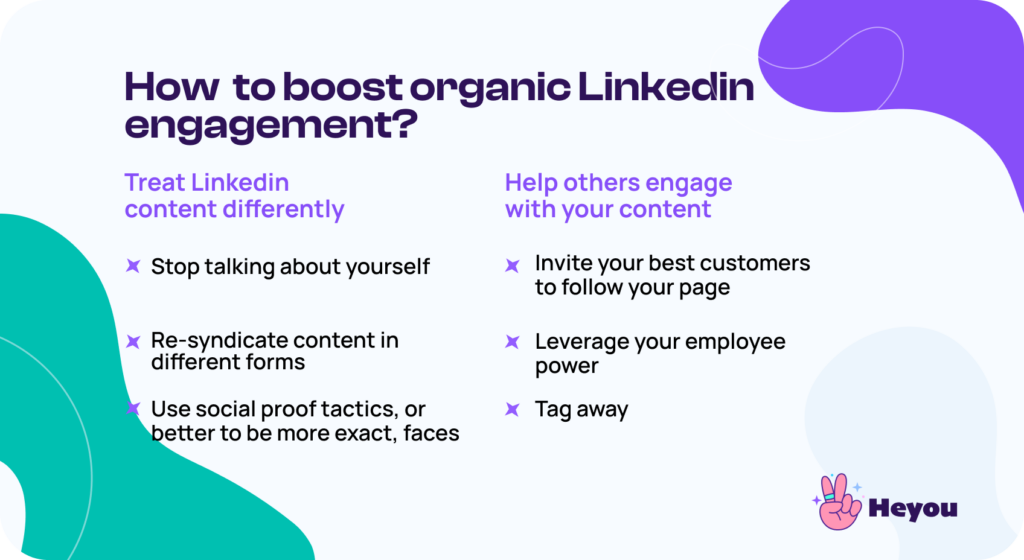 How to boost organic Linkedin engagement?

Treat Linkedin content differently

Stop talking about yourself

Re-syndicate content in different forms

Use social proof tactics, or better to be more exact, faces

Help others engage with your content

Invite your best customers to follow your page

Leverage your employee power

Tag away

Heyou